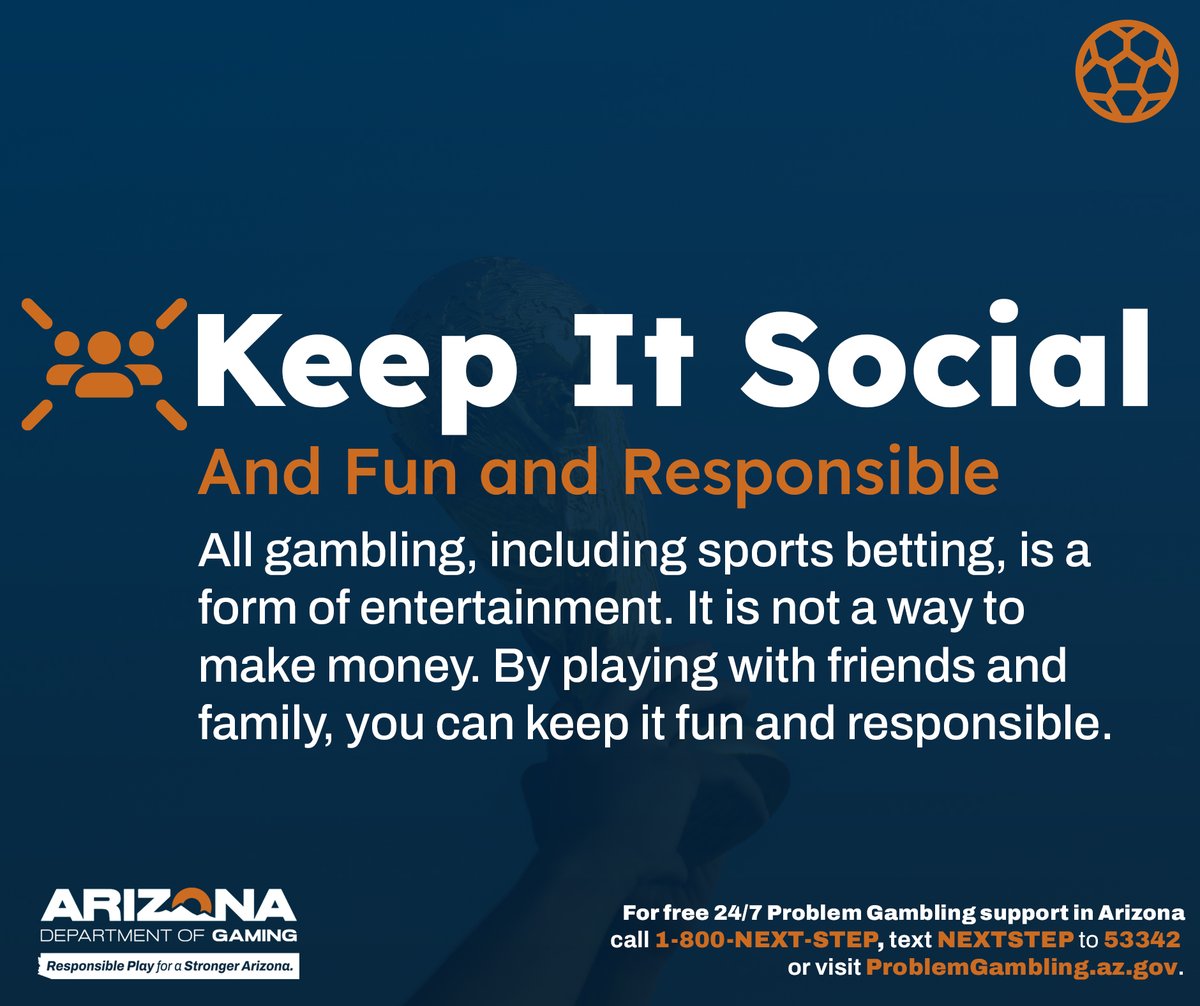 Keep It Social

And Fun and Responsible

All gambling, including sports betting, is a form of entertainment. It is not a way to make money. By playing with friends and family, you can keep it fun and responsible.

ARIZONA
DEPARTMENT OF GAMING
Responsible Play for a Stronger Arizona.

For free 24/7 Problem Gambling support in Arizona call 1-800-NEXT-STEP, text NEXTSTEP to 53342 or visit ProblemGambling.az.gov.